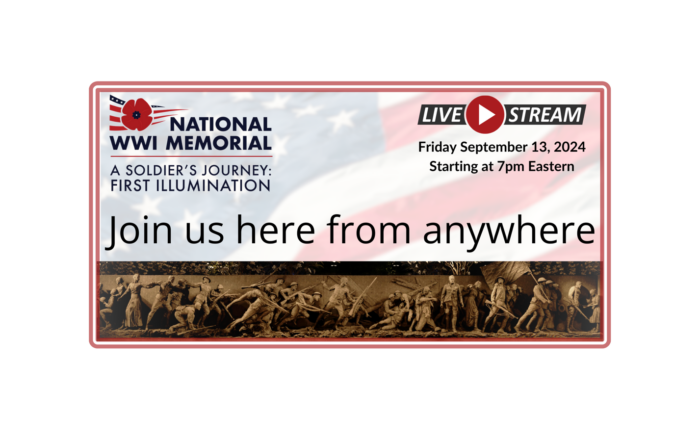 NATIONAL WWI MEMORIAL

A SOLDIER'S JOURNEY: FIRST ILLUMINATION

LIVE STREAM

Friday September 13, 2024
Starting at 7pm Eastern

Join us here from anywhere